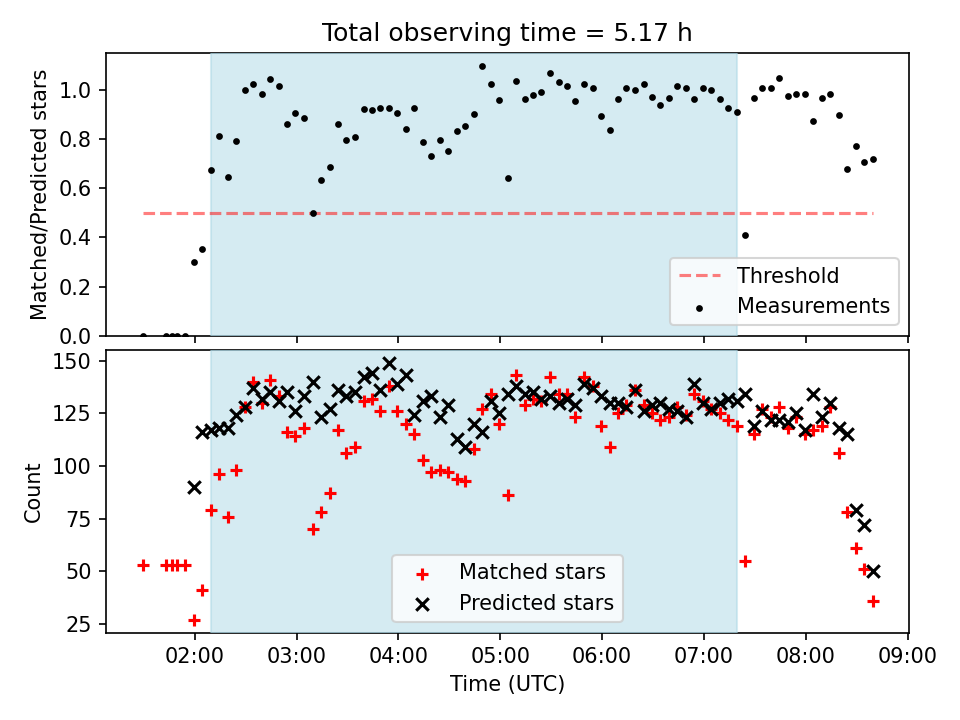 Total observing time = 5.17 h

Matched/Predicted stars

1.0
0.8
0.6
0.4
0.2
0.0

Threshold
Measurements

Count

150
125
100
75
50
25

Matched stars
Predicted stars

02:00 03:00 04:00 05:00 06:00 07:00 08:00 09:00

Time (UTC)